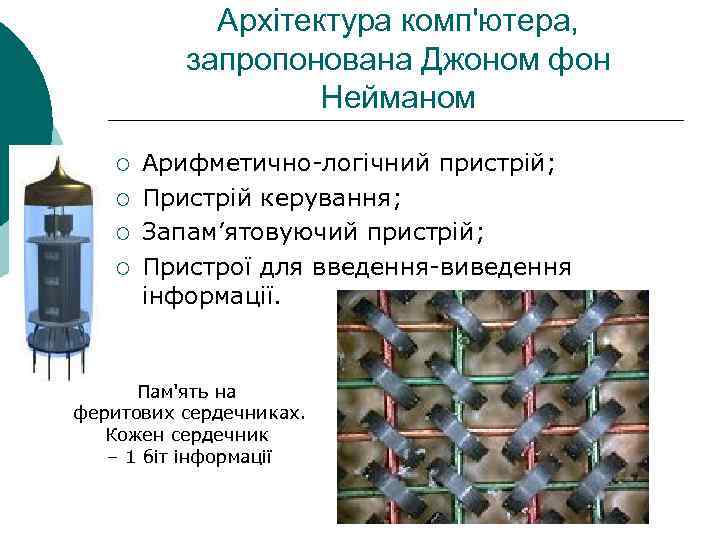 Архітектура комп'ютера, запропонована Джоном фон Нейманом

○ Арифметично-логічний пристрій;
○ Пристрій керування;
○ Запам’ятовуючий пристрій;
○ Пристрої для введення-виведення інформації.

Пам'ять на феритових сердечниках. Кожен сердечник – 1 біт інформації